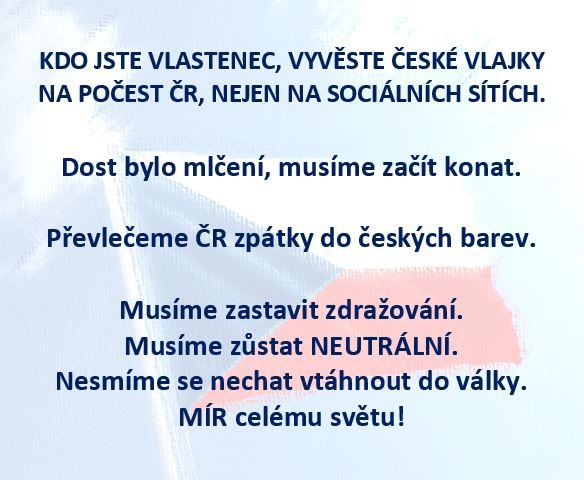 KDO JSTE VLASTENEC, VYVĚSTE ČESKÉ VLAJKY NA POČEST ČR, NEJEN NA SOCIÁLNÍCH SÍTÍCH.

Dost bylo mlčení, musíme začít konat.

Převlečeme ČR zpátky do českých barev.

Musíme zastavit zdražování.
Musíme zůstat NEUTRÁLNÍ.
Nesmíme se nechat vtáhnout do války.
MÍR celému světu!